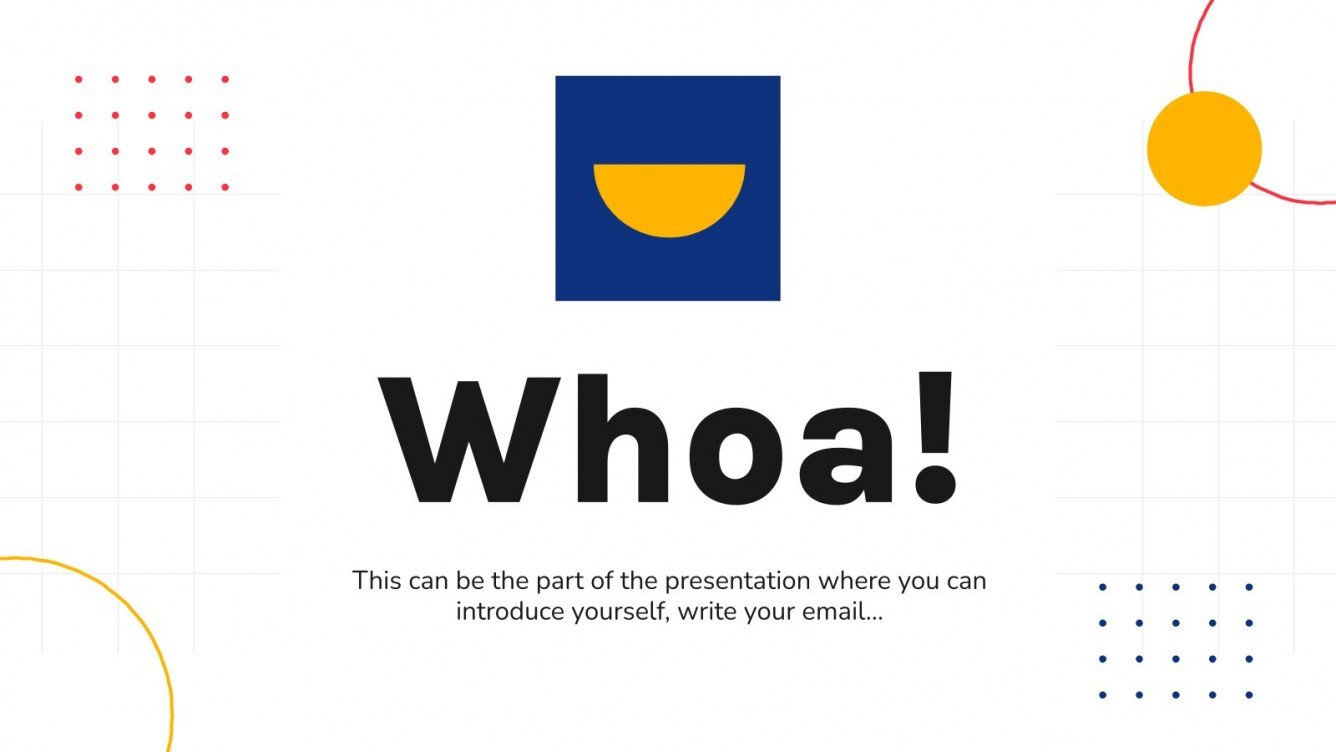 Whoa!

This can be the part of the presentation where you can introduce yourself, write your email…